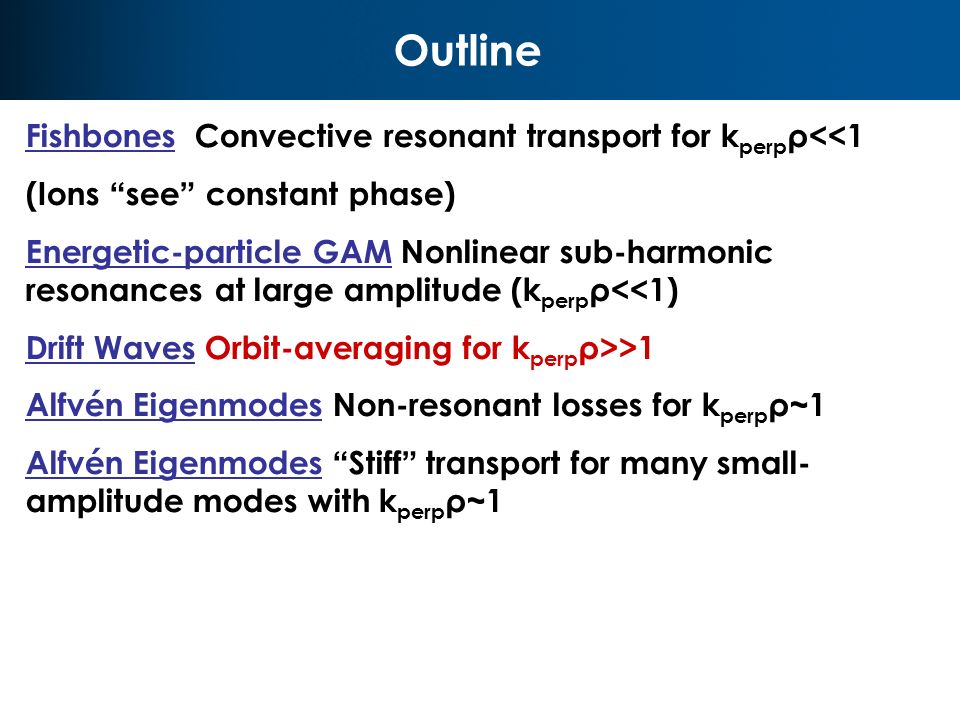 Outline

Fishbones Convective resonant transport for $k_{perp}\rho<<1$

(Ions “see” constant phase)

Energetic-particle GAM Nonlinear sub-harmonic resonances at large amplitude ($k_{perp}\rho<<1$)

Drift Waves Orbit-averaging for $k_{perp}\rho>>1$

Alfvén Eigenmodes Non-resonant losses for $k_{perp}\rho\sim1$

Alfvén Eigenmodes “Stiff” transport for many small-amplitude modes with $k_{perp}\rho\sim1$